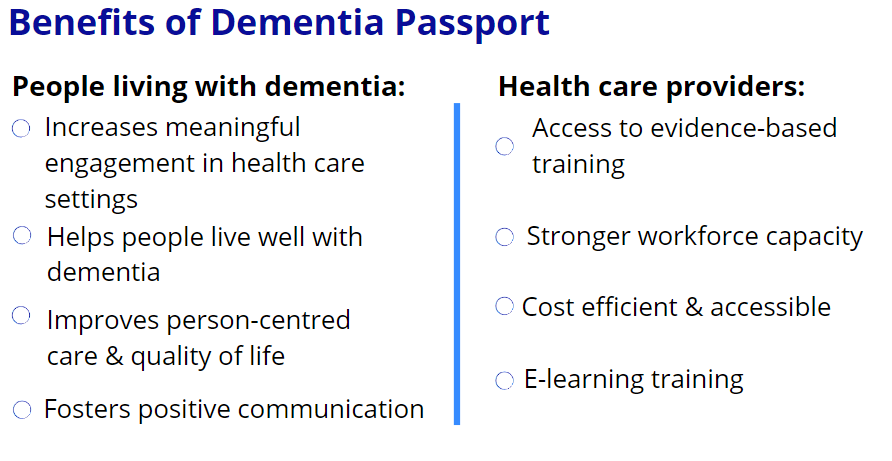 Benefits of Dementia Passport

People living with dementia:

○ Increases meaningful engagement in health care settings

○ Helps people live well with dementia

○ Improves person-centred care & quality of life

○ Fosters positive communication

Health care providers:

○ Access to evidence-based training

○ Stronger workforce capacity

○ Cost efficient & accessible

○ E-learning training